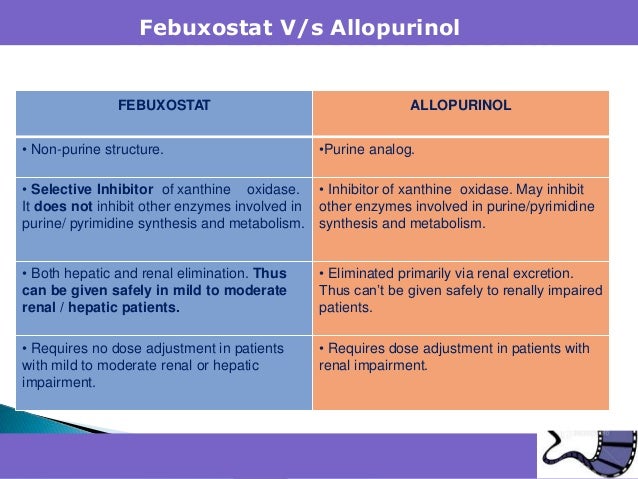 Febuxostat V/s Allopurinol

| FEBUXOSTAT | ALLOPURINOL |
|---|---|
| • Non-purine structure. | •Purine analog. |
| • Selective Inhibitor of xanthine oxidase. It does not inhibit other enzymes involved in purine/ pyrimidine synthesis and metabolism. | • Inhibitor of xanthine oxidase. May inhibit other enzymes involved in purine/pyrimidine synthesis and metabolism. |
| • Both hepatic and renal elimination. Thus can be given safely in mild to moderate renal / hepatic patients. | • Eliminated primarily via renal excretion. Thus can't be given safely to renally impaired patients. |
| • Requires no dose adjustment in patients with mild to moderate renal or hepatic impairment. | • Requires dose adjustment in patients with renal impairment. |